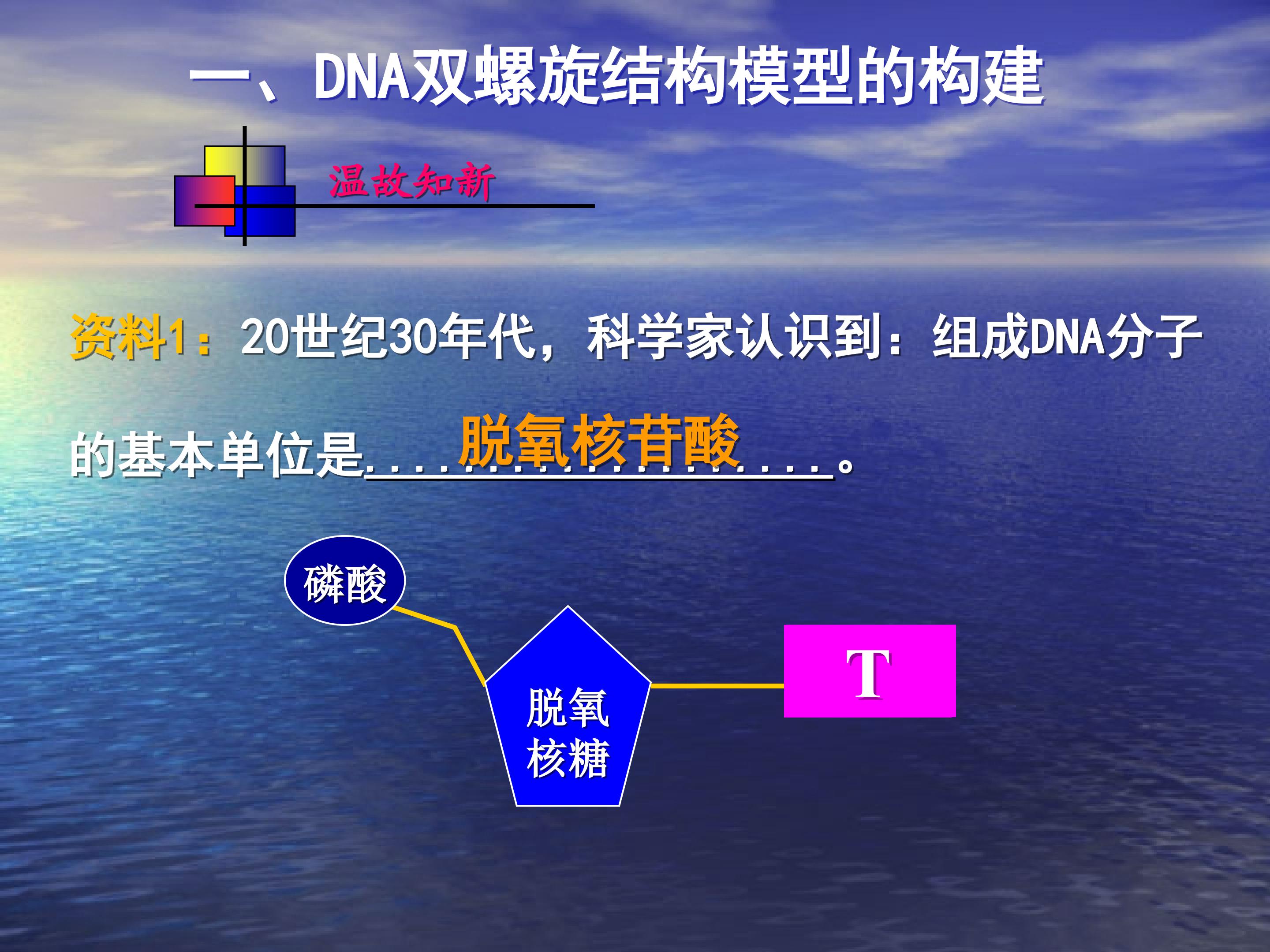 一、DNA双螺旋结构模型的构建

温故知新

资料1：20世纪30年代，科学家认识到：组成DNA分子的基本单位是脱氧核苷酸。

磷酸

脱氧核糖

T